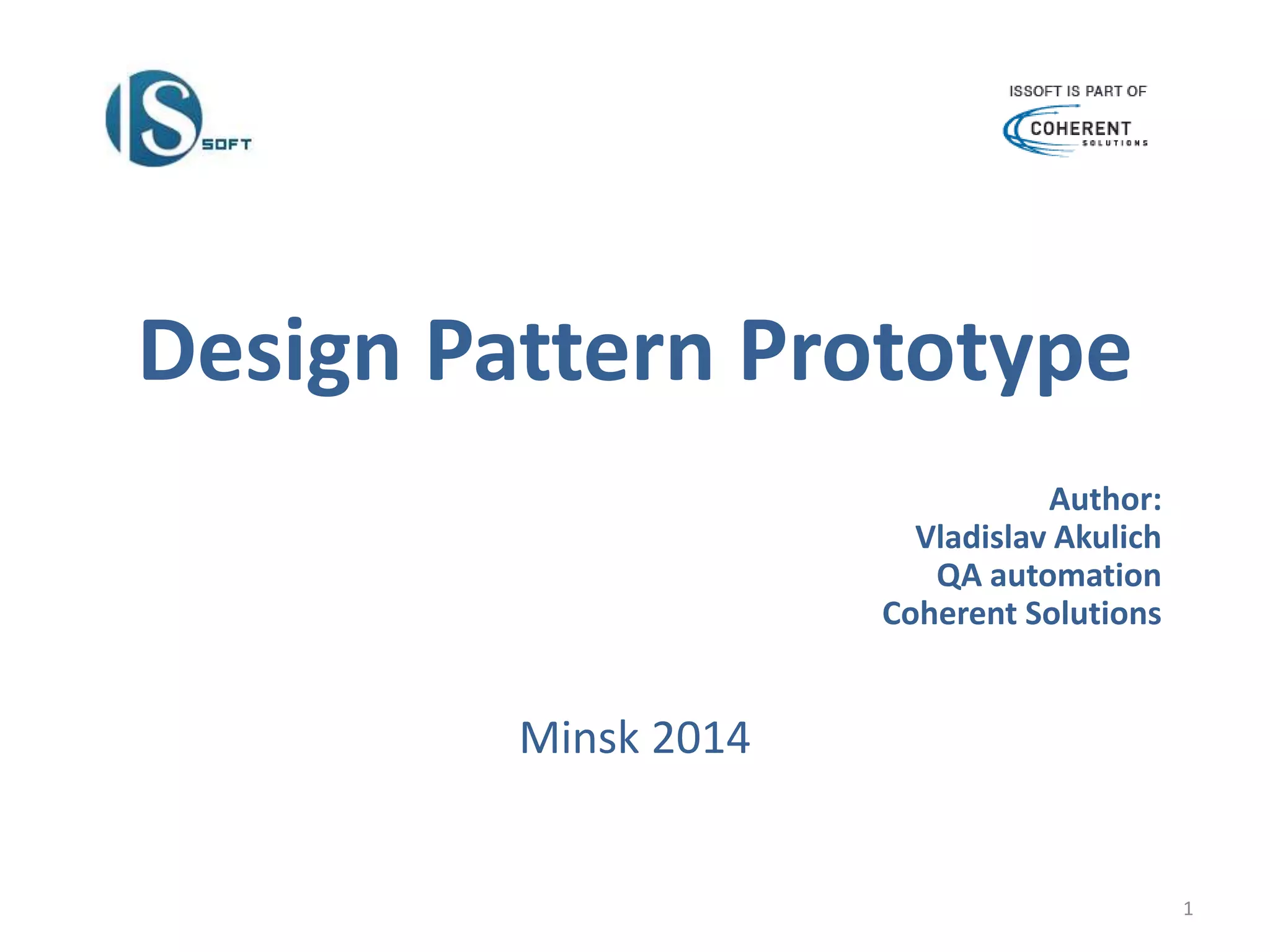 IS SOFT

ISSOFT IS PART OF
COHERENT SOLUTIONS

Design Pattern Prototype

Author:
Vladislav Akulich
QA automation
Coherent Solutions

Minsk 2014

1